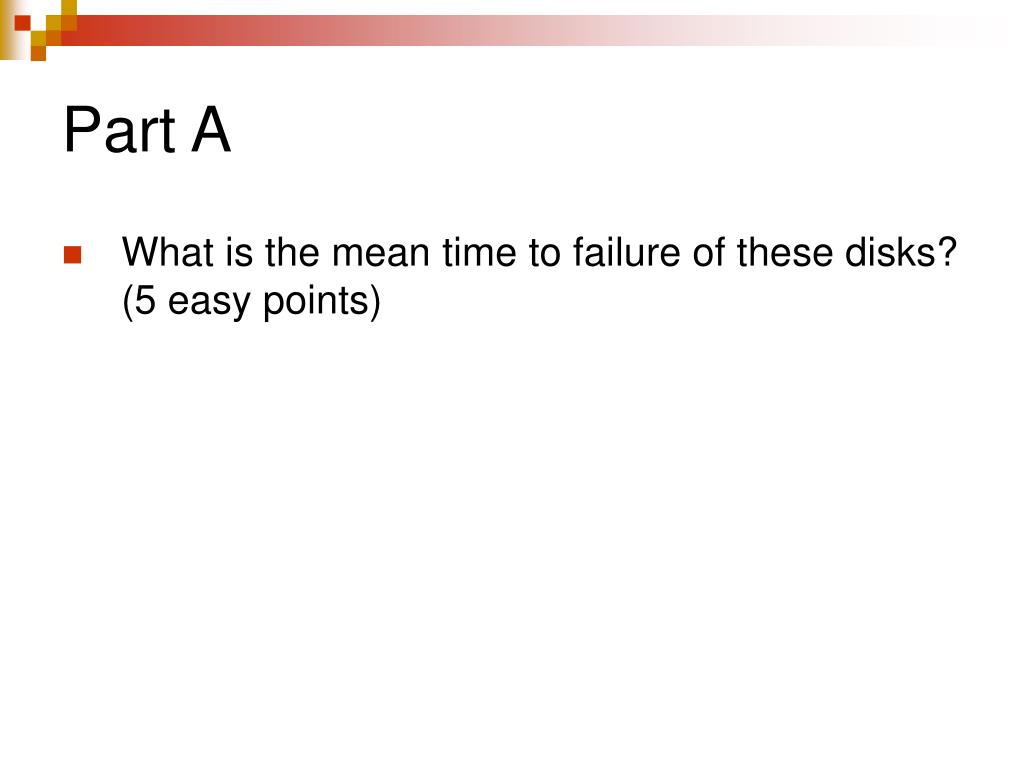 Part A

What is the mean time to failure of these disks? (5 easy points)